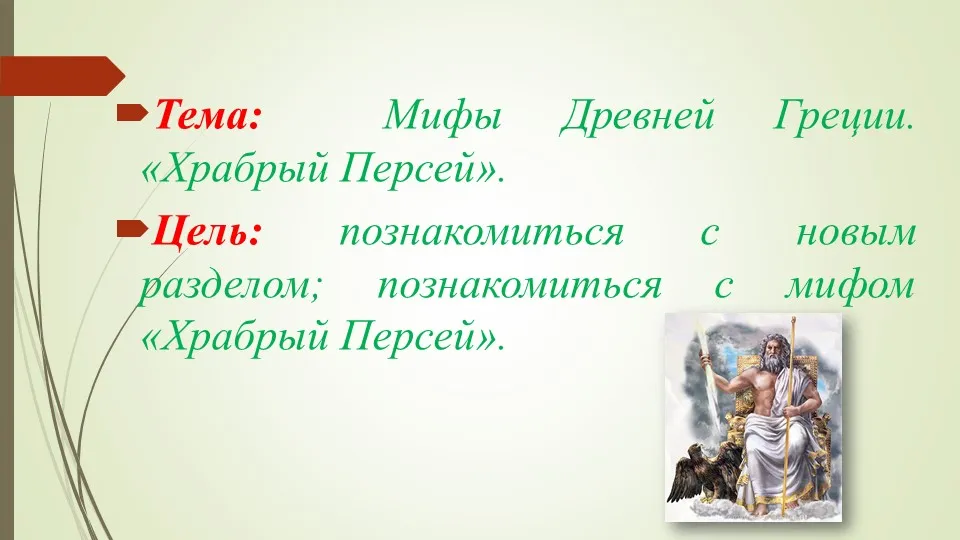 Тема: Мифы Древней Греции. «Храбрый Персей».

Цель: познакомиться с новым разделом; познакомиться с мифом «Храбрый Персей».